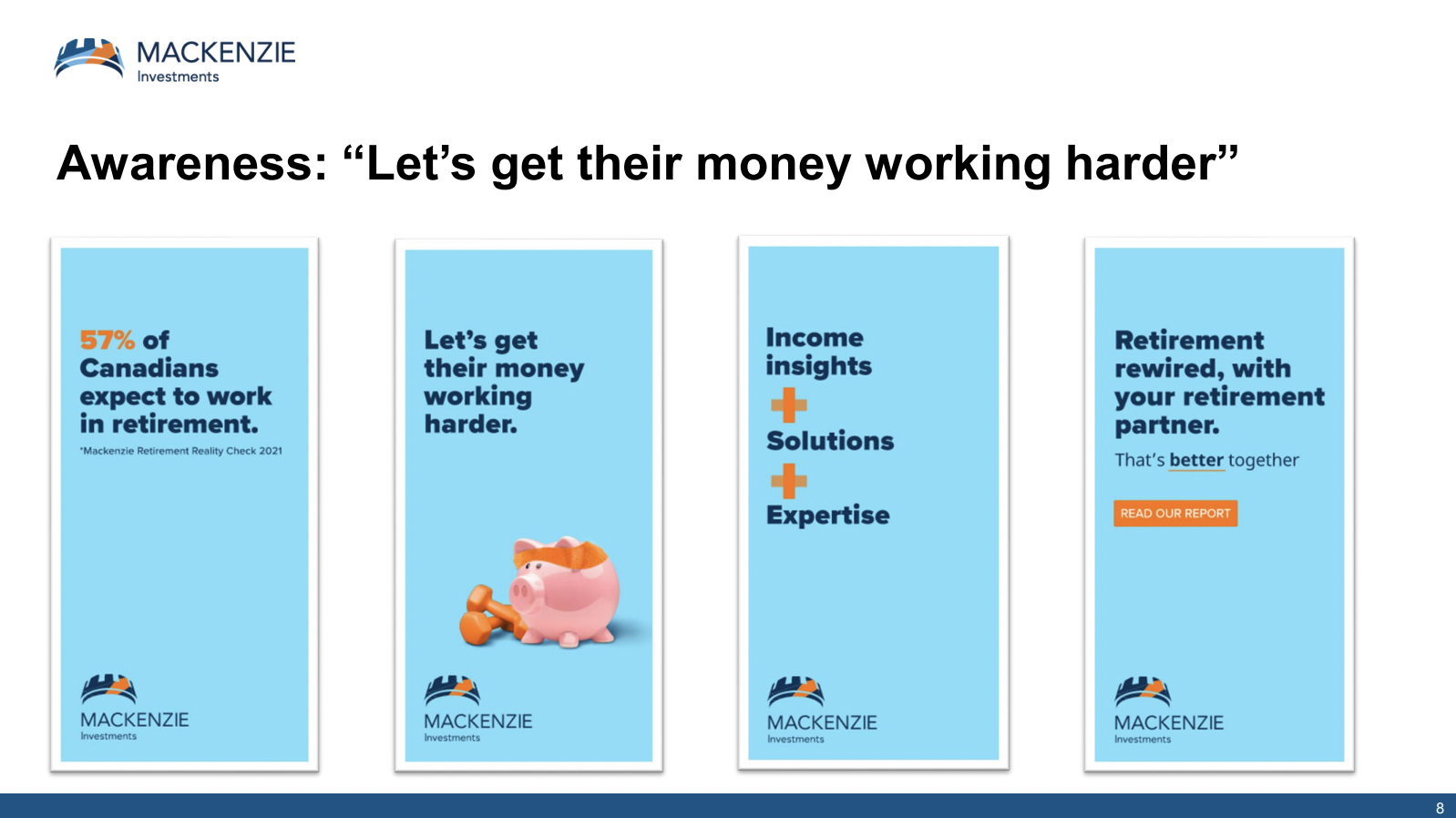 MACKENZIE
Investments

Awareness: “Let’s get their money working harder”

57% of Canadians expect to work in retirement.
*Mackenzie Retirement Reality Check 2021

MACKENZIE
Investments

Let’s get their money working harder.

MACKENZIE
Investments

Income insights
+
Solutions
+
Expertise

MACKENZIE
Investments

Retirement rewired, with your retirement partner.
That’s better together

READ OUR REPORT

MACKENZIE
Investments

8